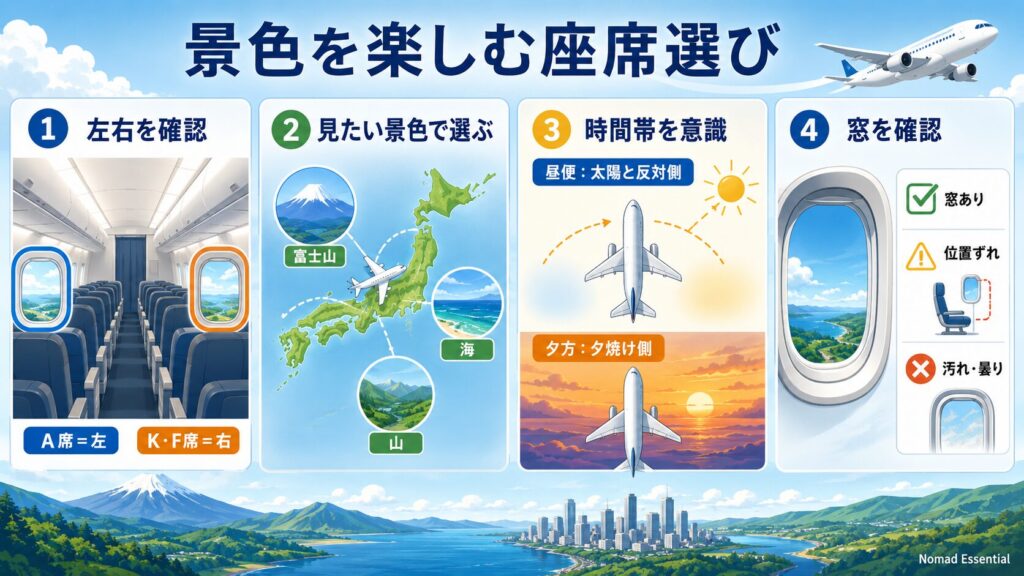 景色を楽しむ座席選び

1 左右を確認

A席＝左

K・F席＝右

2 見たい景色で選ぶ

富士山

海

山

3 時間帯を意識

昼便：太陽と反対側

夕方：夕焼け側

4 窓を確認

窓あり

位置ずれ

汚れ・曇り

Nomad Essential